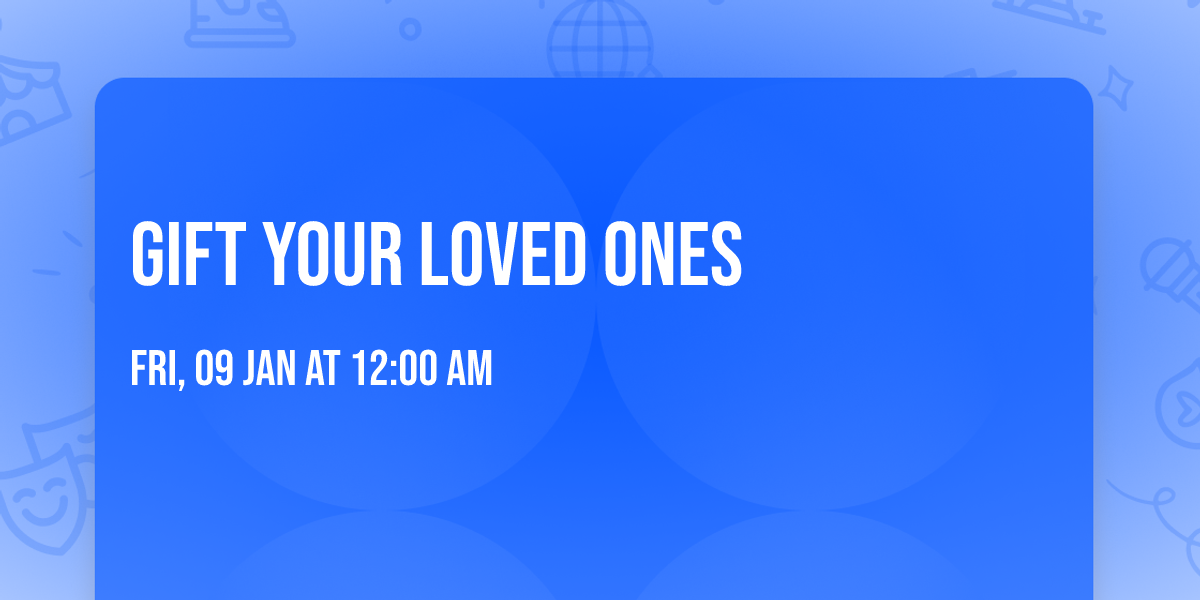 GIFT YOUR LOVED ONES

FRI, 09 JAN AT 12:00 AM